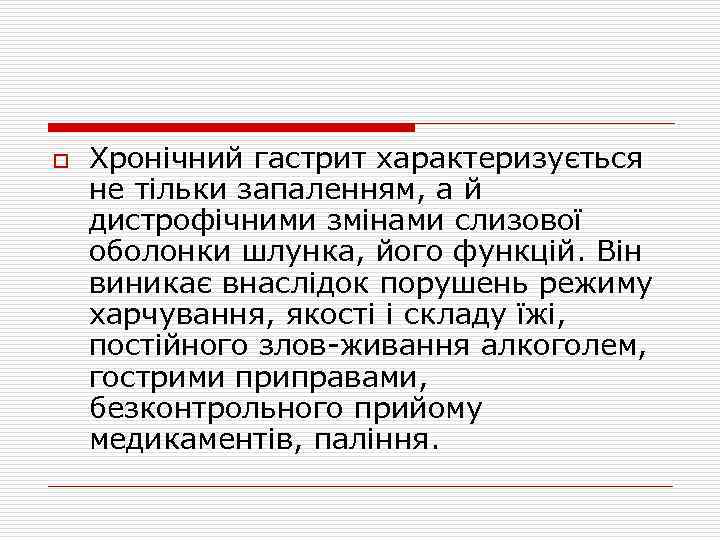 Хронічний гастрит характеризується не тільки запаленням, а й дистрофічними змінами слизової оболонки шлунка, його функцій. Він виникає внаслідок порушень режиму харчування, якості і складу їжі, постійного злов-живання алкоголем, гострими приправами, безконтрольного прийому медикаментів, паління.